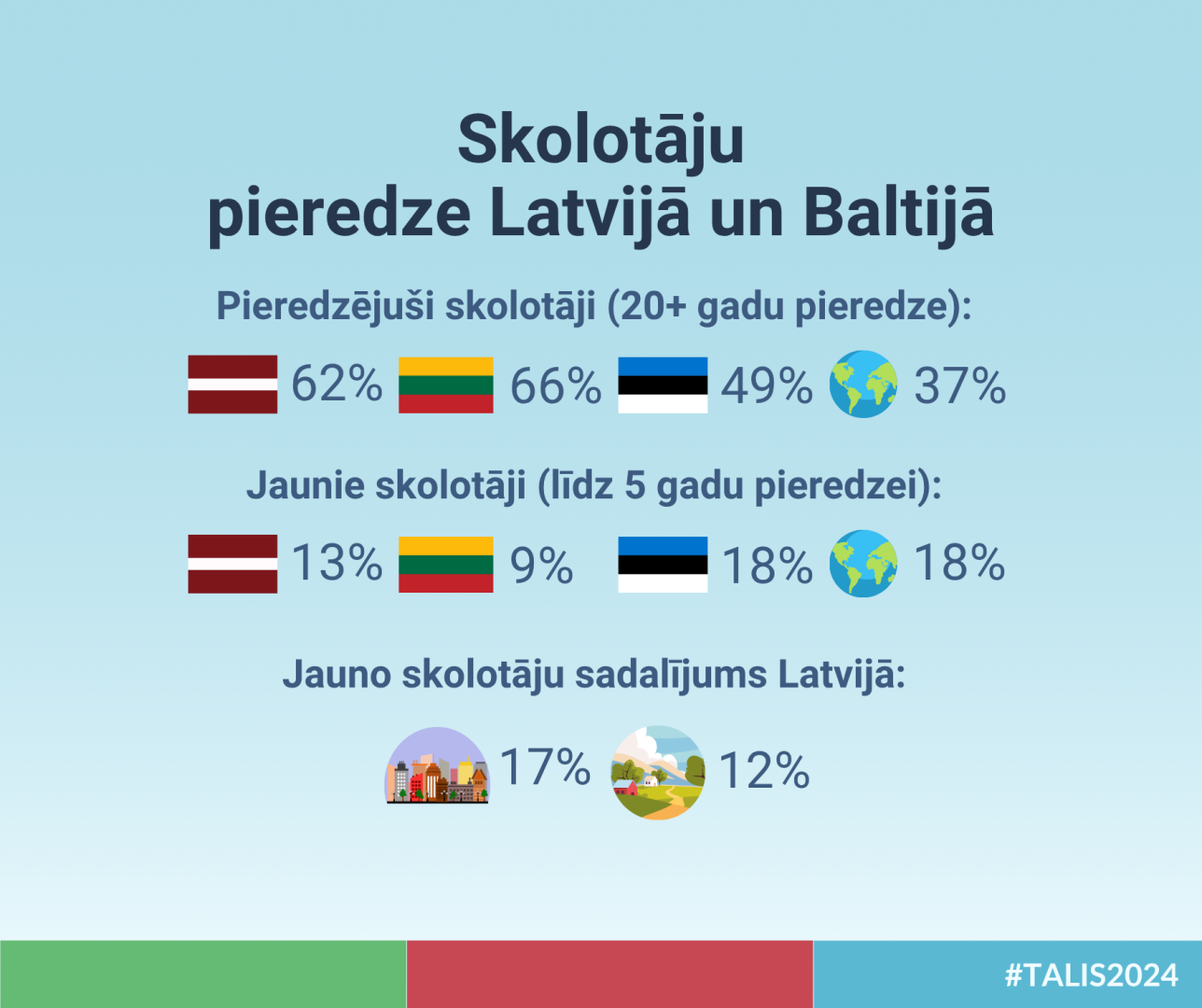 Skolotāju pieredze Latvijā un Baltijā

Pieredzējuši skolotāji (20+ gadu pieredze):

62% 66% 49% 37%

Jaunie skolotāji (līdz 5 gadu pieredzei):

13% 9% 18% 18%

Jauno skolotāju sadalījums Latvijā:

17% 12%

#TALIS2024